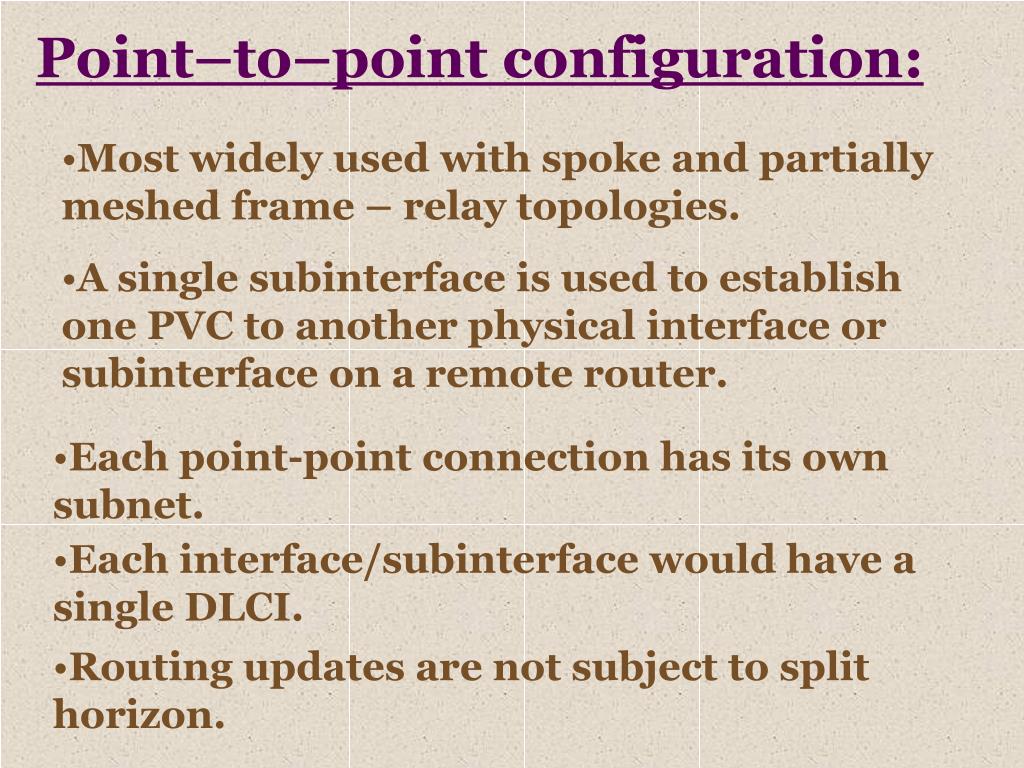 Point–to–point configuration:

•Most widely used with spoke and partially meshed frame – relay topologies.

•A single subinterface is used to establish one PVC to another physical interface or subinterface on a remote router.

•Each point-point connection has its own subnet.

•Each interface/subinterface would have a single DLCI.

•Routing updates are not subject to split horizon.